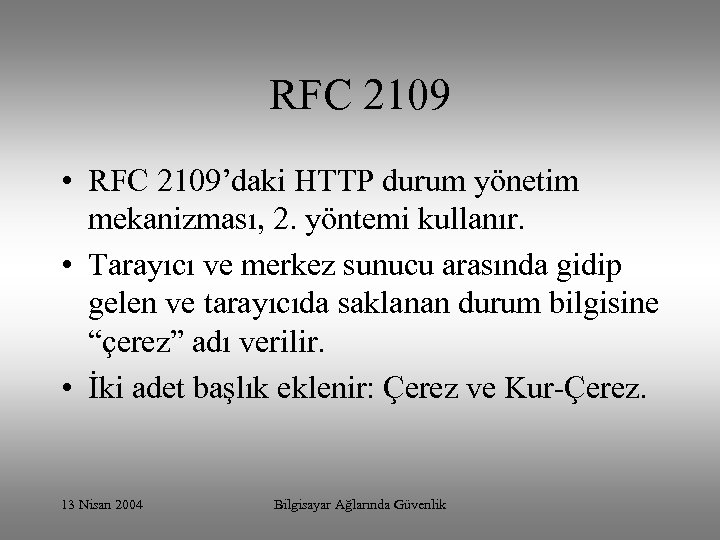 RFC 2109

• RFC 2109’daki HTTP durum yönetim mekanizması, 2. yöntemi kullanır.

• Tarayıcı ve merkez sunucu arasında gidip gelen ve tarayıcıda saklanan durum bilgisine “çerez” adı verilir.

• İki adet başlık eklenir: Çerez ve Kur-Çerez.

13 Nisan 2004

Bilgisayar Ağlarında Güvenlik